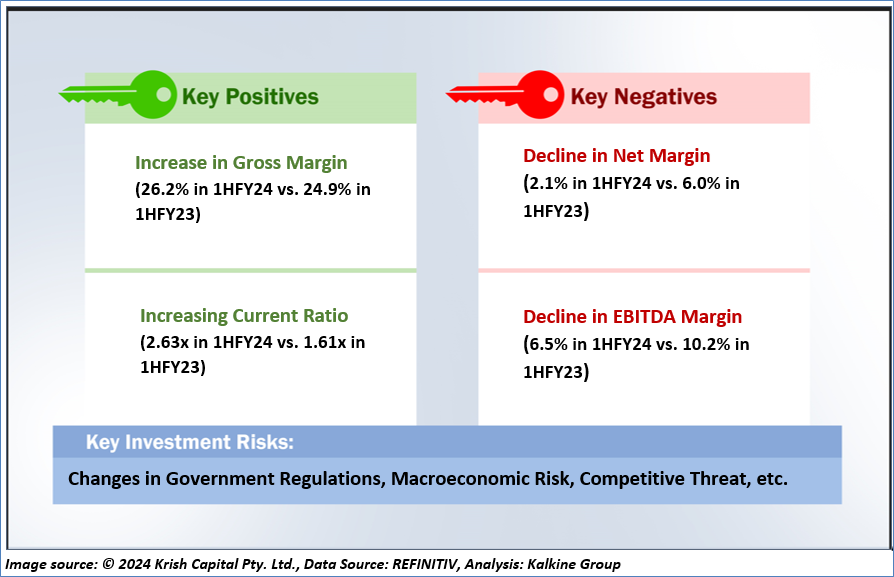 Key Positives

Increase in Gross Margin
(26.2% in 1HFY24 vs. 24.9% in 1HFY23)

Increasing Current Ratio
(2.63x in 1HFY24 vs. 1.61x in 1HFY23)

Key Negatives

Decline in Net Margin
(2.1% in 1HFY24 vs. 6.0% in 1HFY23)

Decline in EBITDA Margin
(6.5% in 1HFY24 vs. 10.2% in 1HFY23)

Key Investment Risks:

Changes in Government Regulations, Macroeconomic Risk, Competitive Threat, etc.

Image source: © 2024 Krish Capital Pty. Ltd., Data Source: REFINITIV, Analysis: Kalkine Group